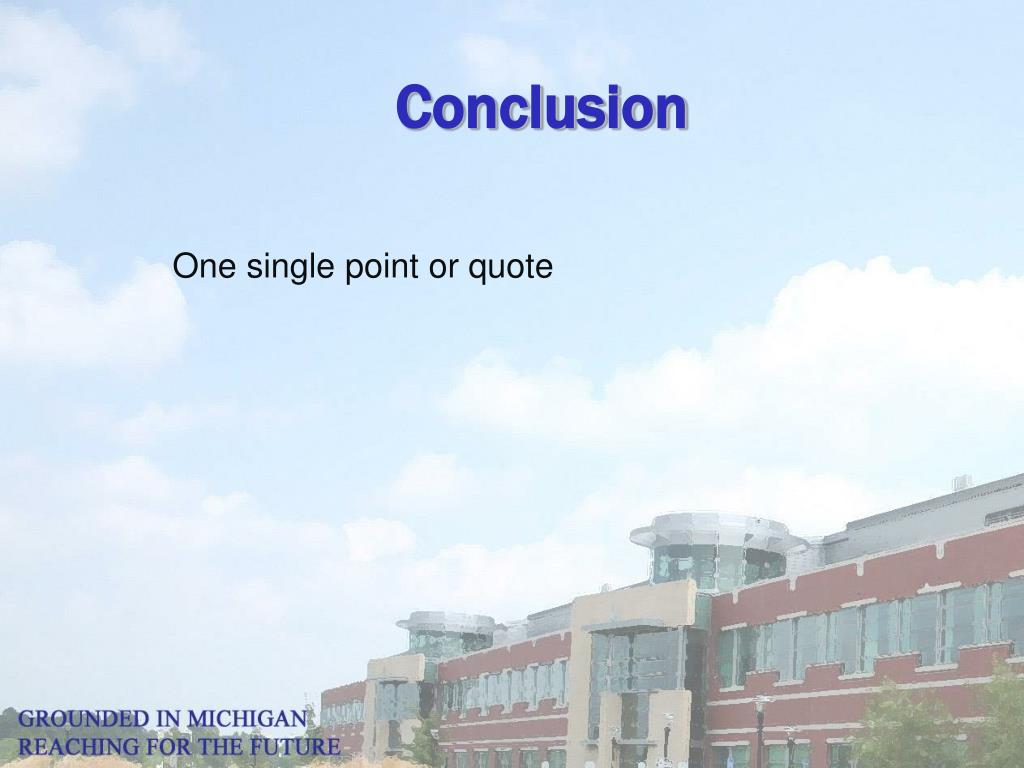 Conclusion

One single point or quote

GROUNDED IN MICHIGAN
REACHING FOR THE FUTURE